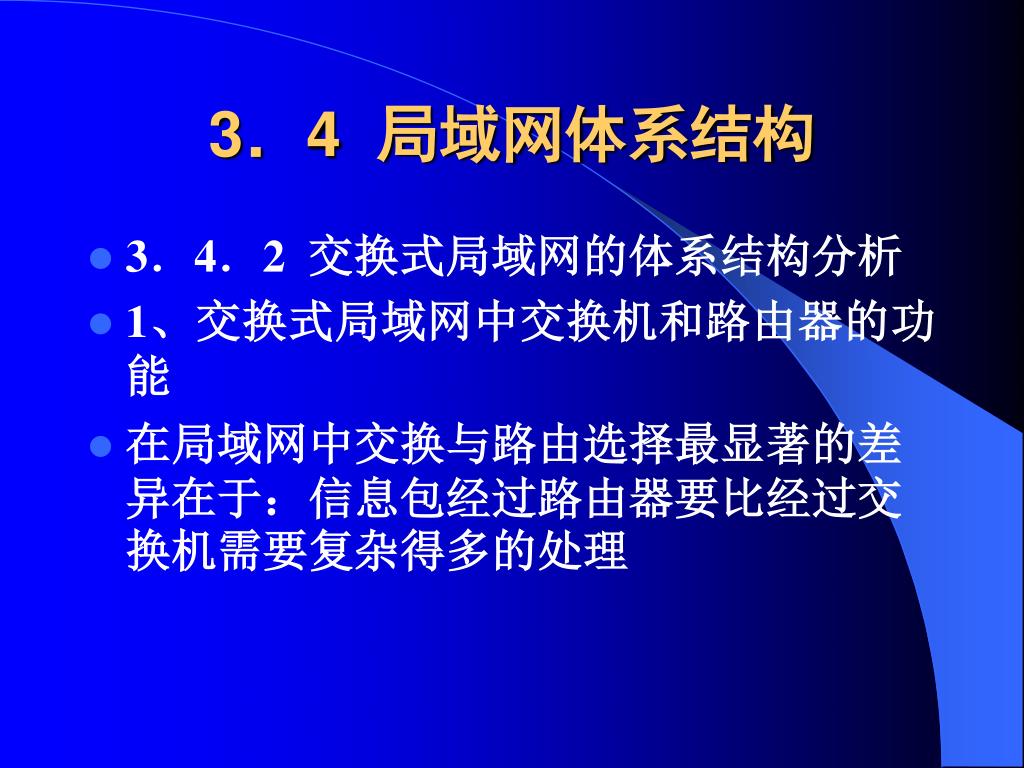 3．4 局域网体系结构

3．4．2 交换式局域网的体系结构分析

1、交换式局域网中交换机和路由器的功能

在局域网中交换与路由选择最显著的差异在于：信息包经过路由器要比经过交换机需要复杂得多的处理